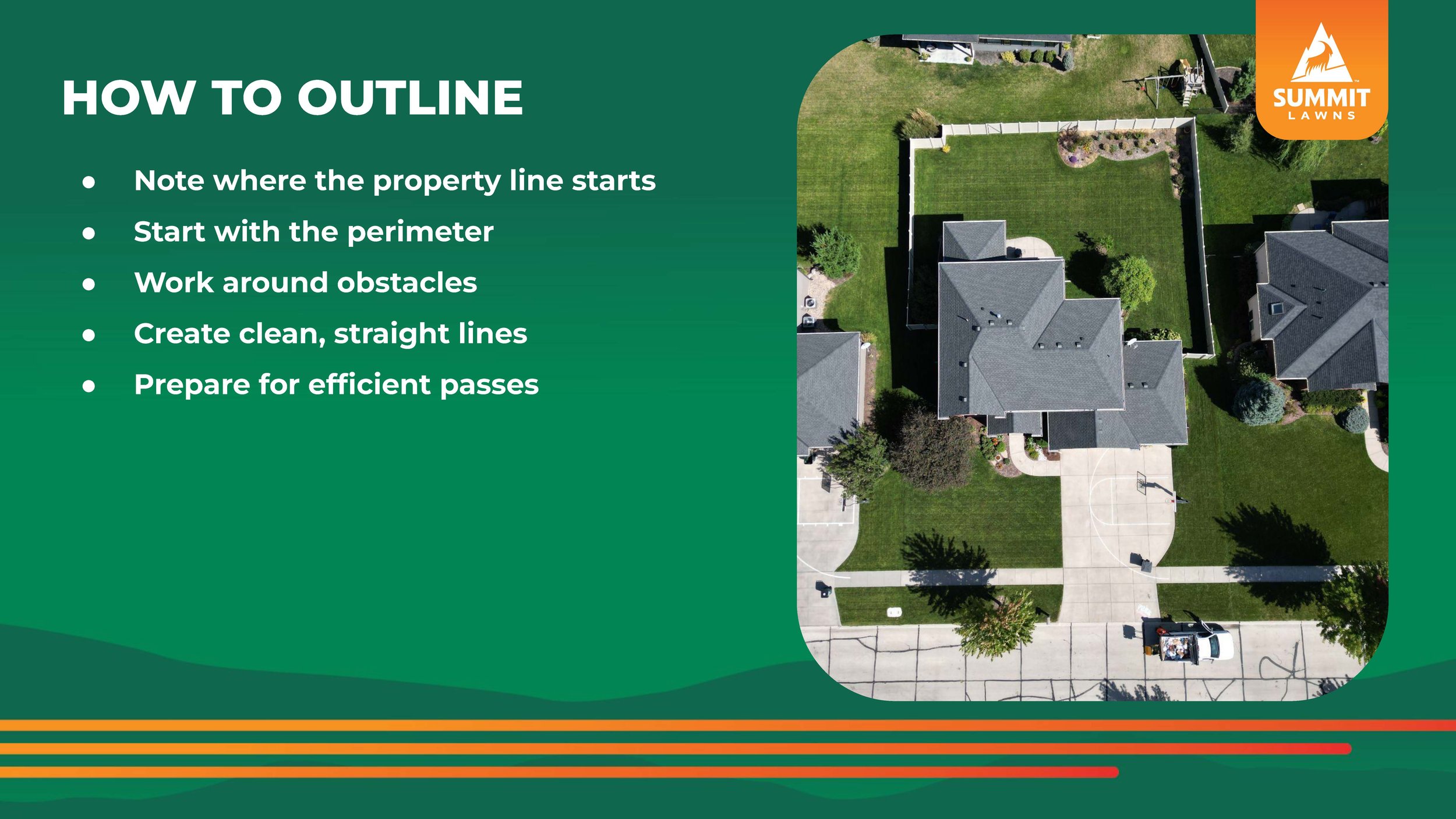 HOW TO OUTLINE

- Note where the property line starts
- Start with the perimeter
- Work around obstacles
- Create clean, straight lines
- Prepare for efficient passes

SUMMIT LAWNS